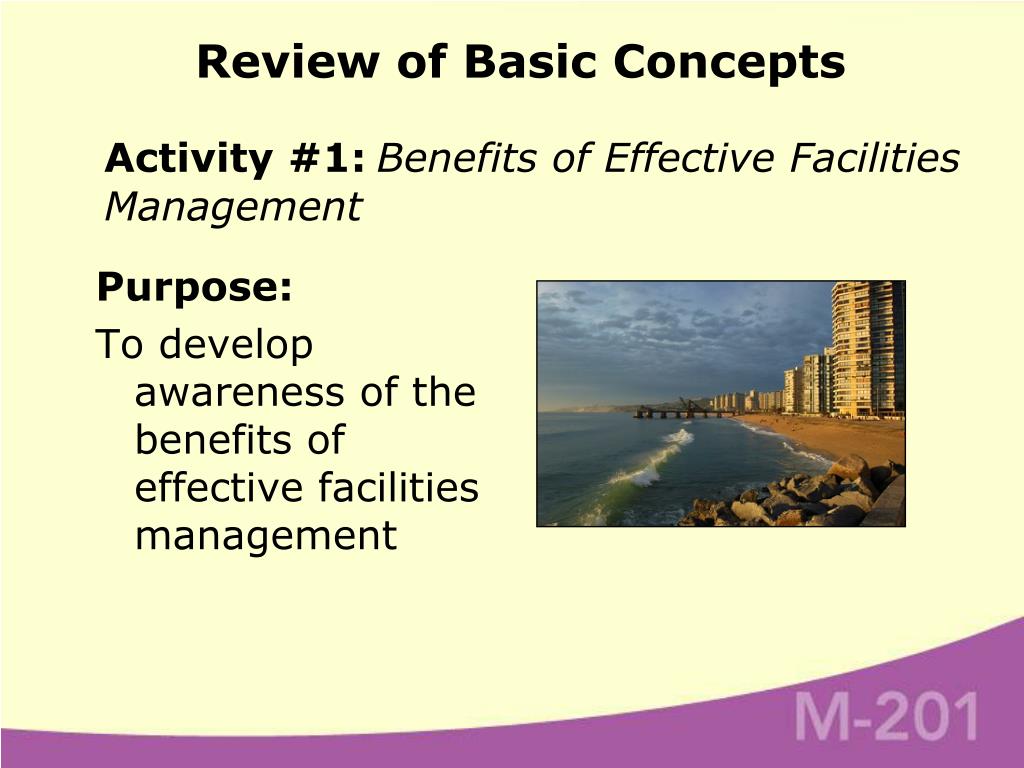 Review of Basic Concepts

Activity #1: Benefits of Effective Facilities Management

Purpose:

To develop awareness of the benefits of effective facilities management

M-201